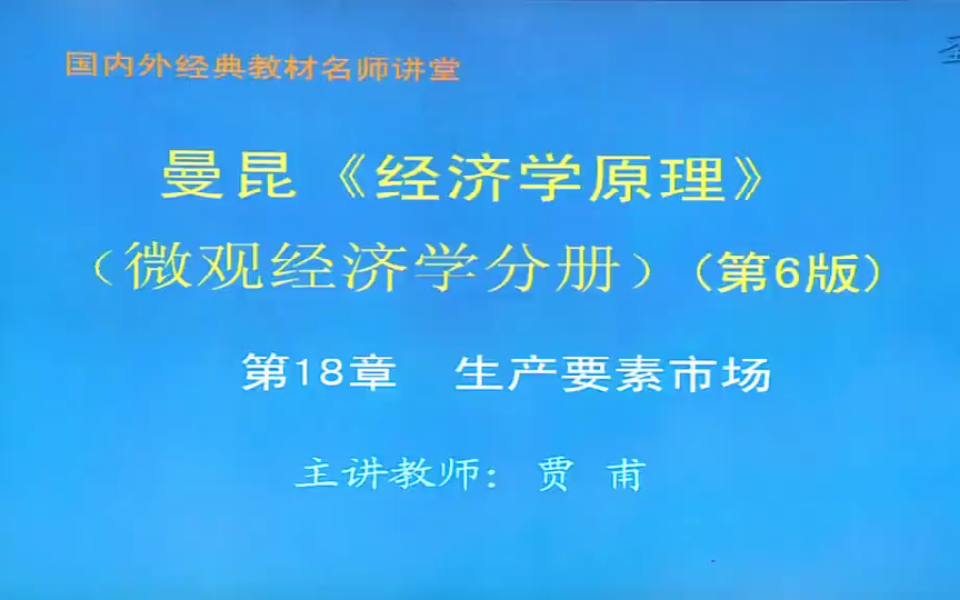 国内外经典教材名师讲堂

曼昆《经济学原理》

（微观经济学分册）（第6版）

第18章　生产要素市场

主讲教师：贾甫